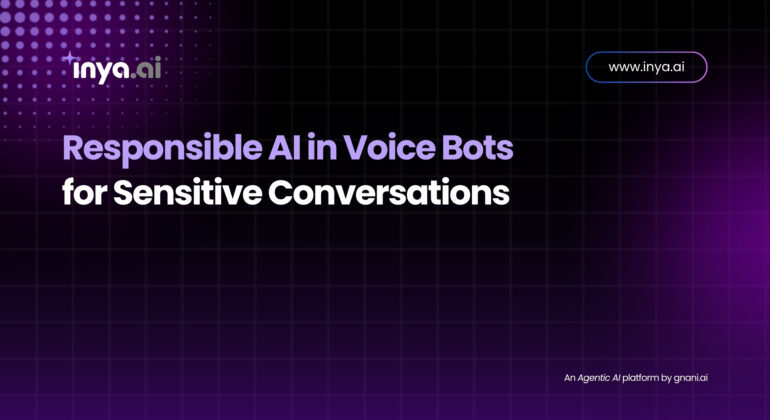 inya.ai

www.inya.ai

Responsible AI in Voice Bots for Sensitive Conversations

An Agentic AI platform by gnani.ai